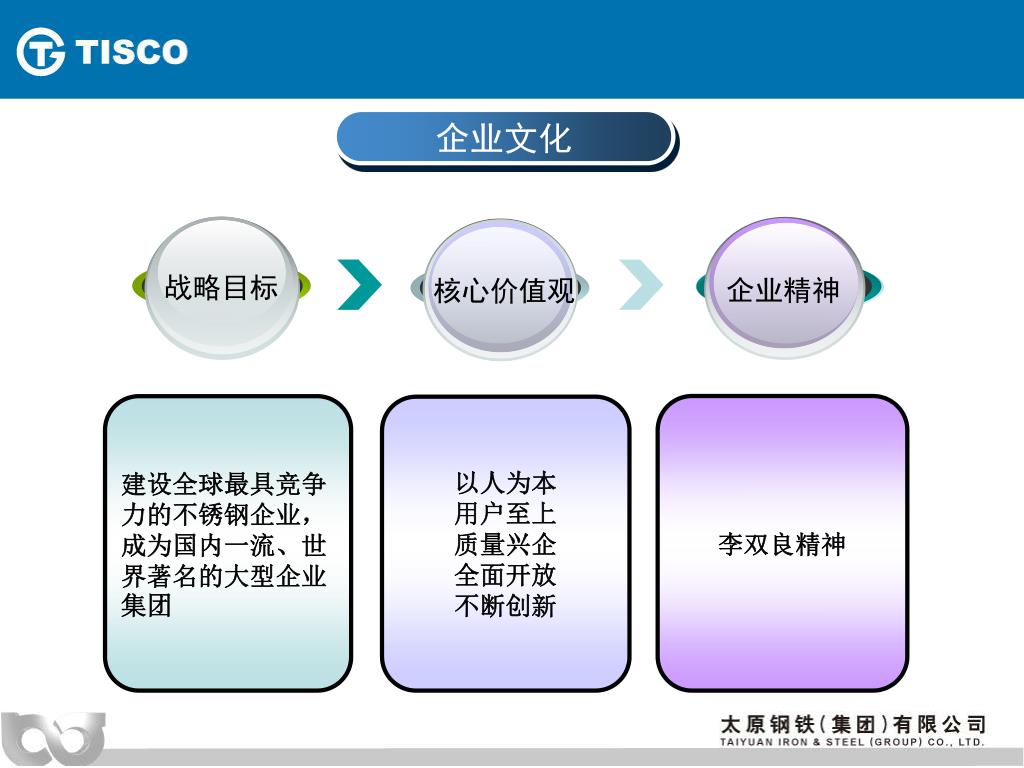 TISCO

企业文化

战略目标

核心价值观

企业精神

建设全球最具竞争力的不锈钢企业，成为国内一流、世界著名的大型企业集团

以人为本
用户至上
质量兴企
全面开放
不断创新

李双良精神

太原钢铁（集团）有限公司
TAIYUAN IRON & STEEL (GROUP) CO., LTD.